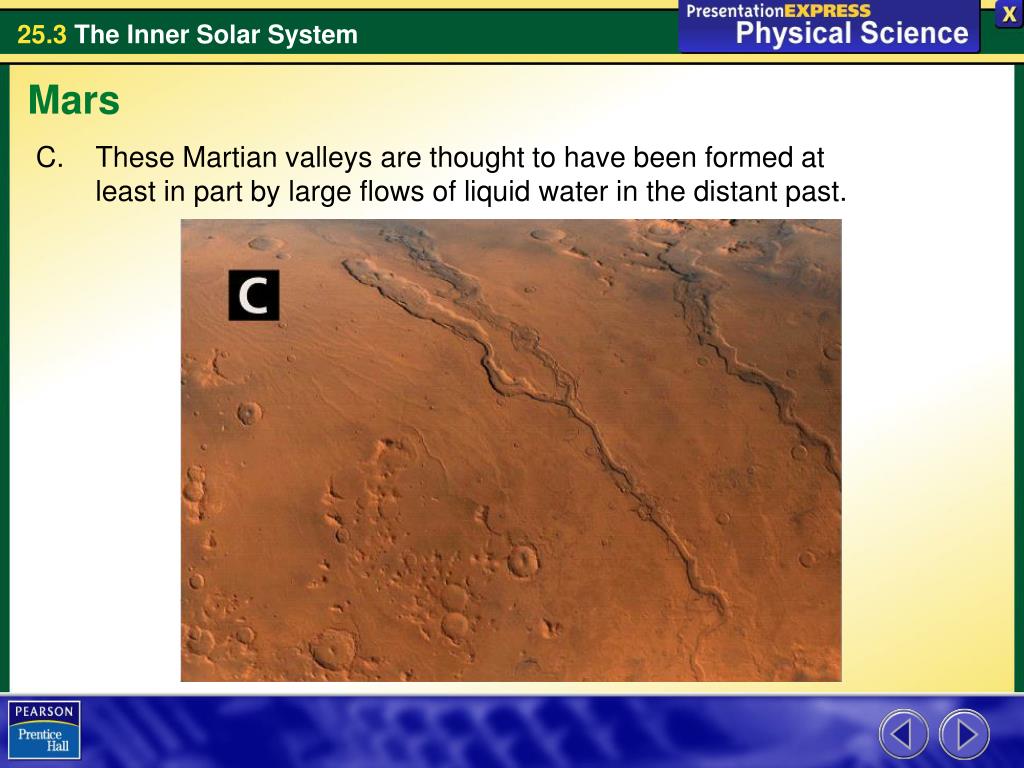 25.3 The Inner Solar System

PresentationEXPRESS
Physical Science

X

Mars

C. These Martian valleys are thought to have been formed at least in part by large flows of liquid water in the distant past.

C

PEARSON
Prentice Hall